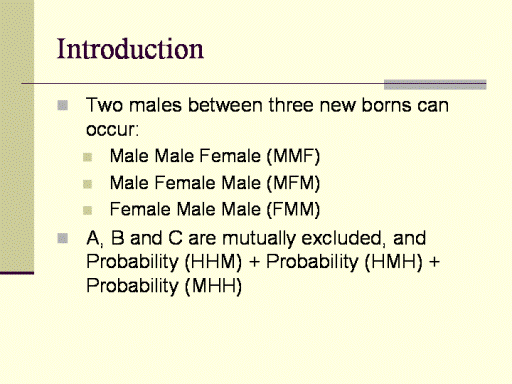 Introduction

Two males between three new borns can occur:

Male Male Female (MMF)

Male Female Male (MFM)

Female Male Male (FMM)

A, B and C are mutually excluded, and Probability (HHM) + Probability (HMH) + Probability (MHH)